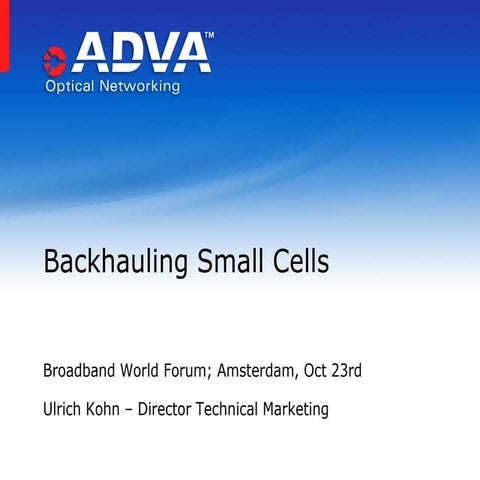 ADVA™
Optical Networking

Backhauling Small Cells

Broadband World Forum; Amsterdam, Oct 23rd

Ulrich Kohn – Director Technical Marketing